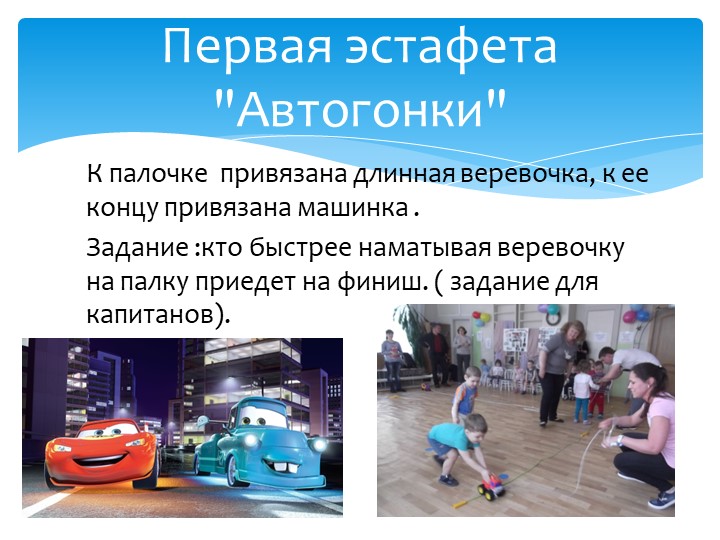 Первая эстафета "Автогонки"

К палочке привязана длинная веревочка, к ее концу привязана машинка .

Задание :кто быстрее наматывая веревочку на палку приедет на финиш. ( задание для капитанов).